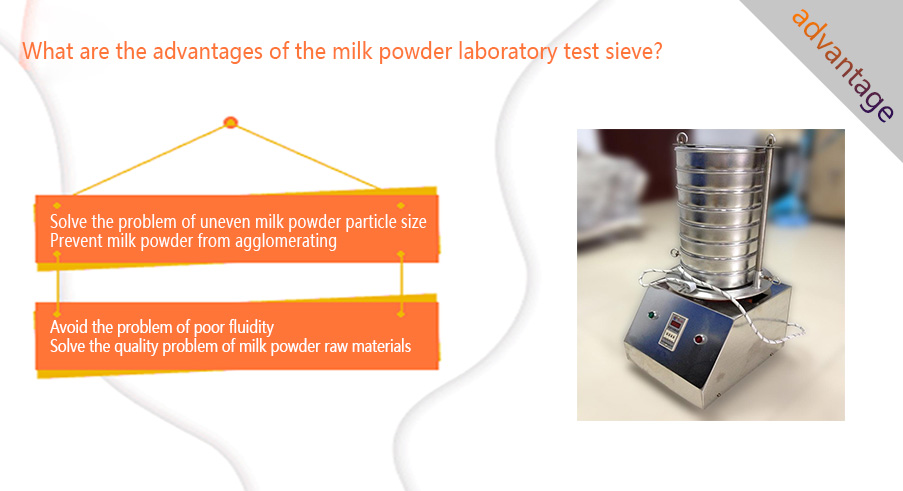 What are the advantages of the milk powder laboratory test sieve?

advantage

Solve the problem of uneven milk powder particle size
Prevent milk powder from agglomerating

Avoid the problem of poor fluidity
Solve the quality problem of milk powder raw materials